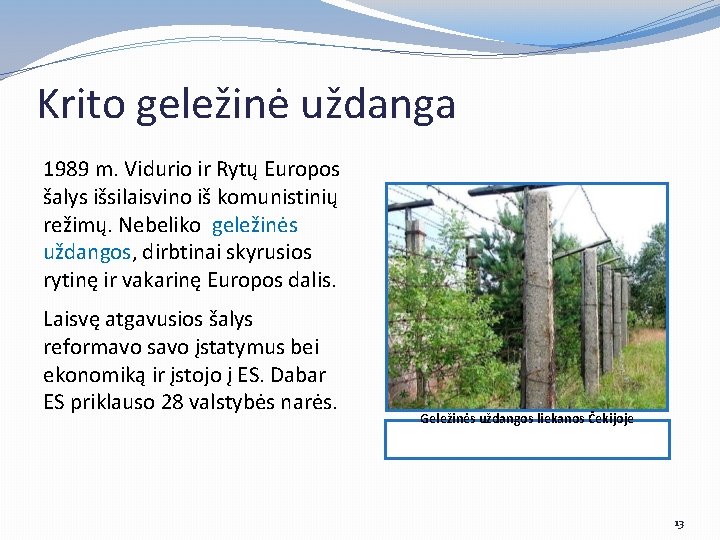 Krito geležinė uždanga

1989 m. Vidurio ir Rytų Europos šalys išsilaisvino iš komunistinių režimų. Nebeliko geležinės uždangos, dirbtinai skyrusios rytinę ir vakarinę Europos dalis.

Laisvę atgavusios šalys reformavo savo įstatymus bei ekonomiką ir įstojo į ES. Dabar ES priklauso 28 valstybės narės.

Geležinės uždangos liekanos Čekijoje

13